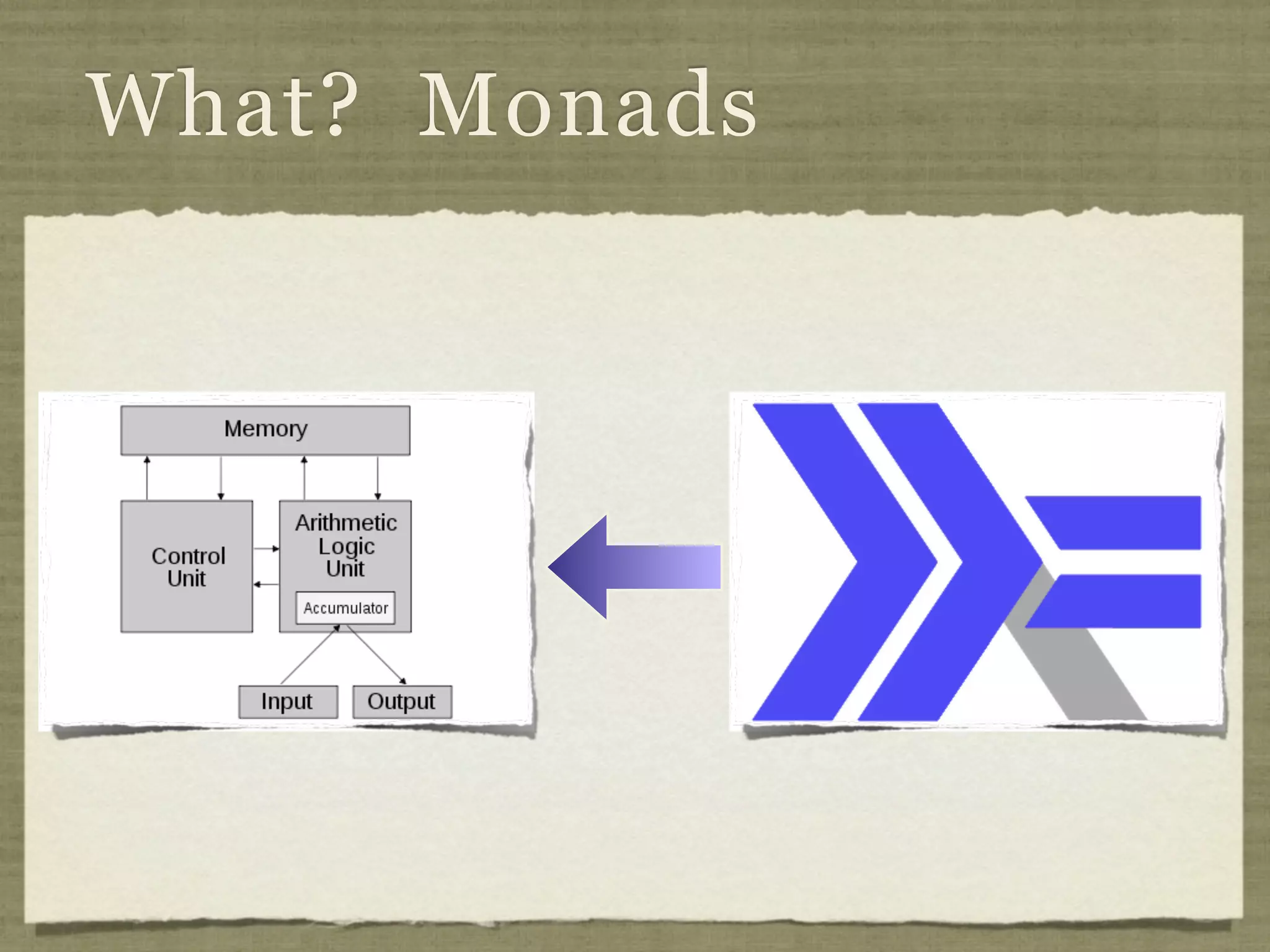 What? Monads

Memory

Control Unit

Arithmetic Logic Unit

Accumulator

Input

Output